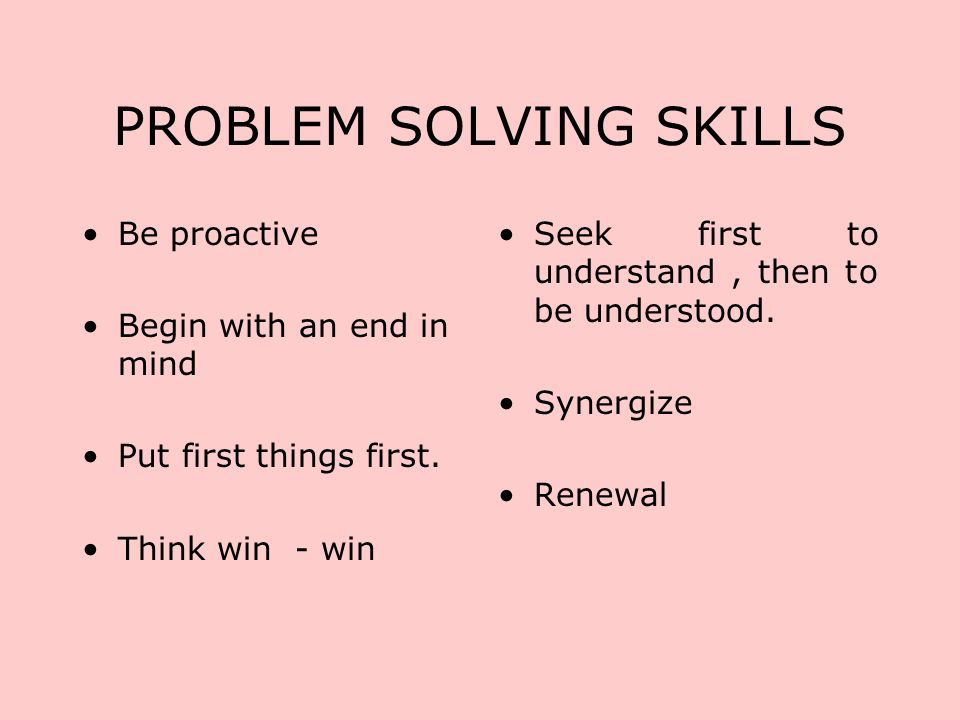 PROBLEM SOLVING SKILLS

• Be proactive

• Begin with an end in mind

• Put first things first.

• Think win - win

• Seek first to understand , then to be understood.

• Synergize

• Renewal